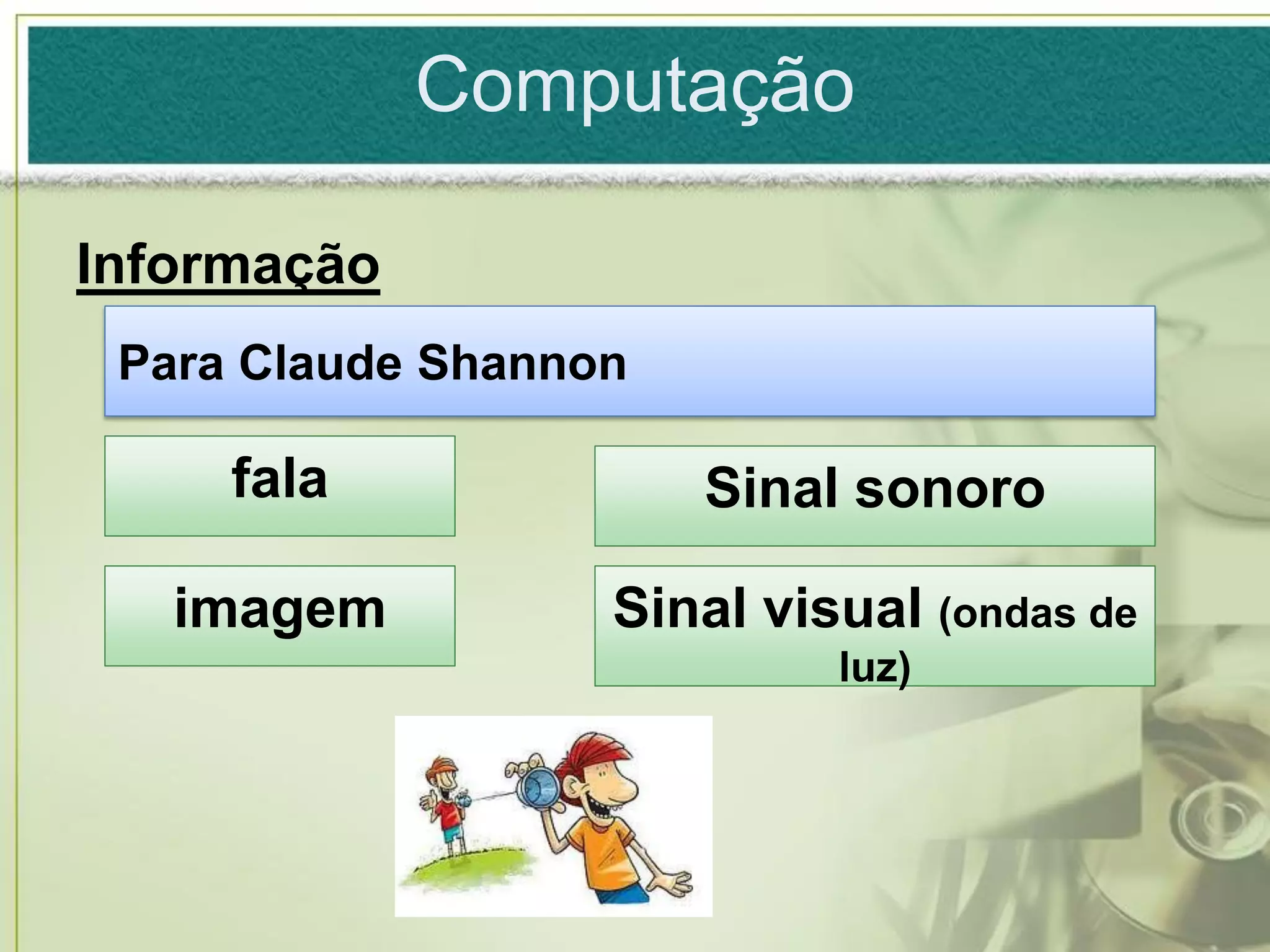 Computação

Informação

Para Claude Shannon

fala

Sinal sonoro

imagem

Sinal visual (ondas de luz)